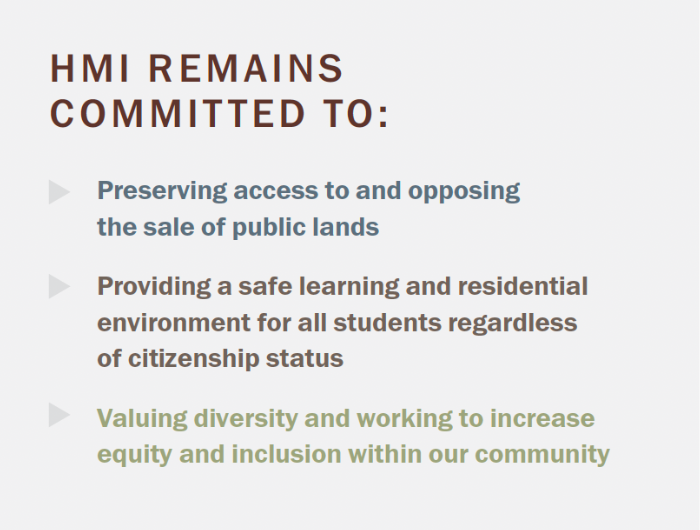 HMI REMAINS COMMITTED TO:

Preserving access to and opposing the sale of public lands

Providing a safe learning and residential environment for all students regardless of citizenship status

Valuing diversity and working to increase equity and inclusion within our community